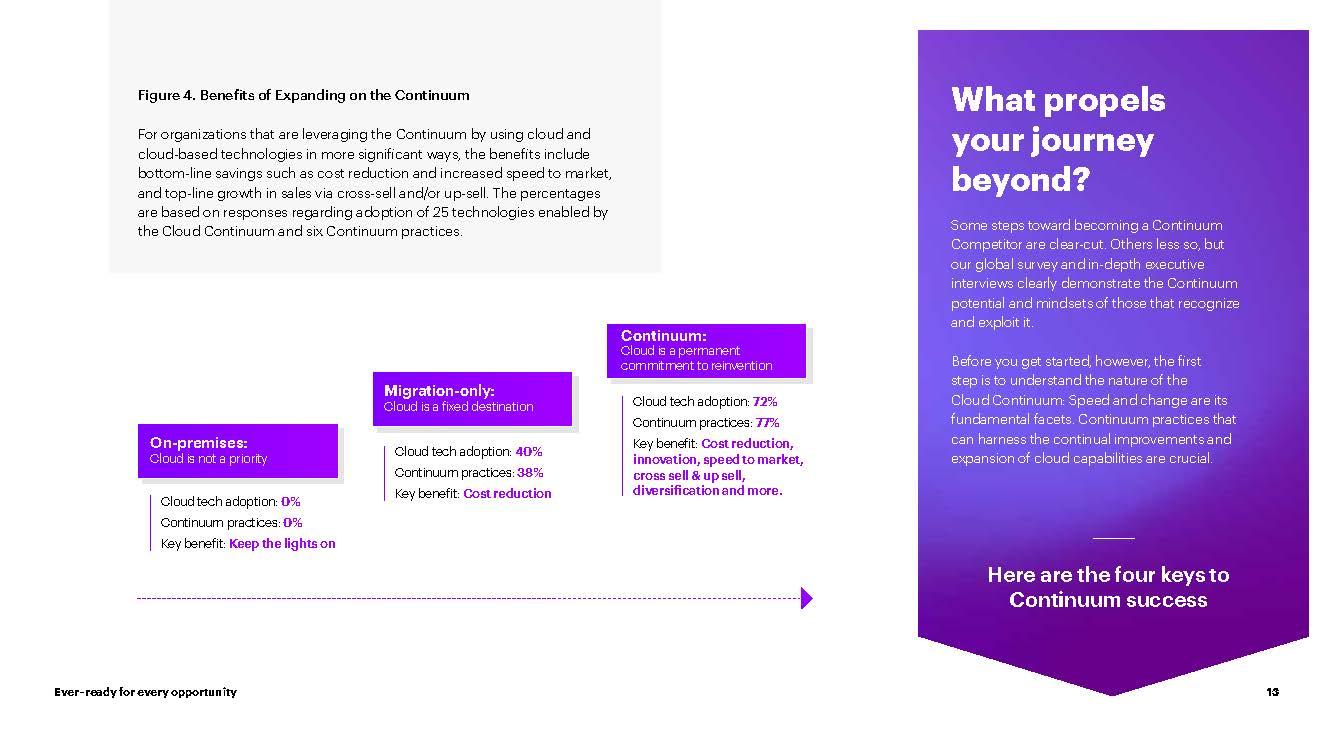 Figure 4. Benefits of Expanding on the Continuum

For organizations that are leveraging the Continuum by using cloud and cloud-based technologies in more significant ways, the benefits include bottom-line savings such as cost reduction and increased speed to market, and top-line growth in sales via cross-sell and/or up-sell. The percentages are based on responses regarding adoption of 25 technologies enabled by the Cloud Continuum and six Continuum practices.

On-premises:
Cloud is not a priority

Cloud tech adoption: 0%
Continuum practices: 0%
Key benefit: Keep the lights on

Migration-only:
Cloud is a fixed destination

Cloud tech adoption: 40%
Continuum practices: 38%
Key benefit: Cost reduction

Continuum:
Cloud is a permanent commitment to reinvention

Cloud tech adoption: 72%
Continuum practices: 77%
Key benefit: Cost reduction, innovation, speed to market, cross sell & up sell, diversification and more.

What propels your journey beyond?

Some steps toward becoming a Continuum Competitor are clear-cut. Others less so, but our global survey and in-depth executive interviews clearly demonstrate the Continuum potential and mindsets of those that recognize and exploit it.

Before you get started, however, the first step is to understand the nature of the Cloud Continuum: Speed and change are its fundamental facets. Continuum practices that can harness the continual improvements and expansion of cloud capabilities are crucial.

Here are the four keys to Continuum success

Ever-ready for every opportunity

13